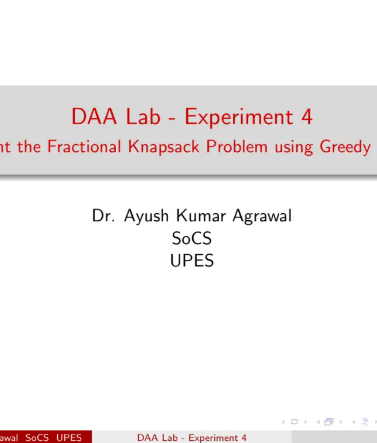 DAA Lab - Experiment 4
nt the Fractional Knapsack Problem using Greedy

Dr. Ayush Kumar Agrawal
SoCS
UPES

awal SoCS UPES DAA Lab - Experiment 4